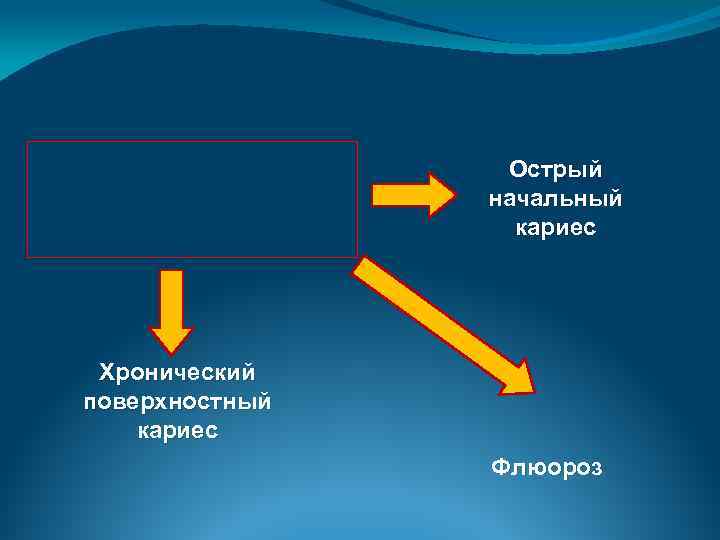 Острый начальный кариес

Хронический поверхностный кариес

Флюороз